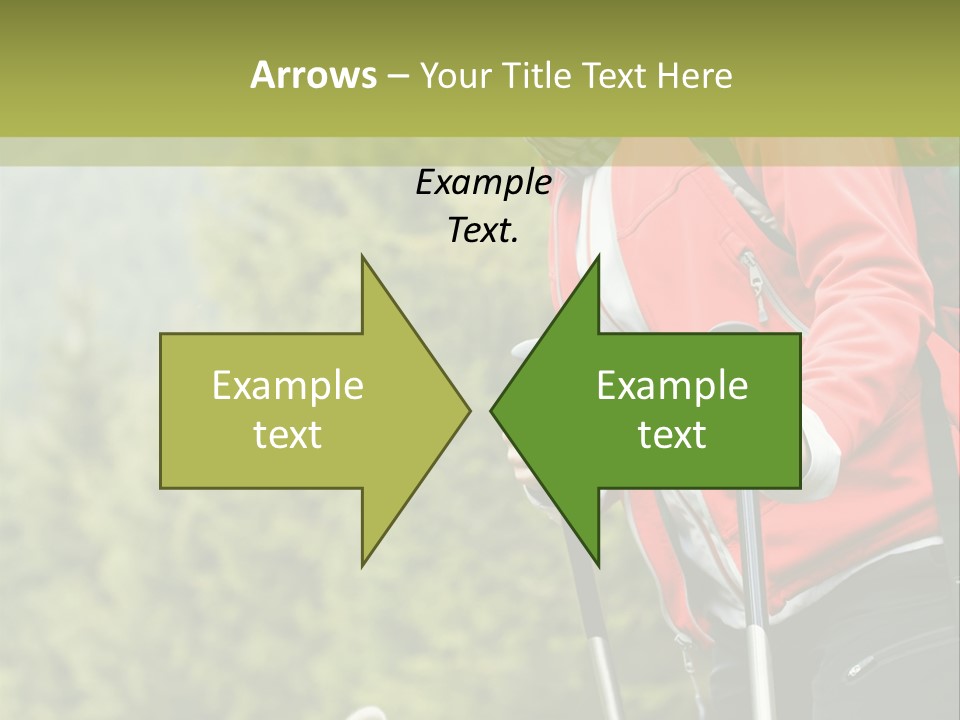 Arrows – Your Title Text Here

Example Text.

Example text

Example text